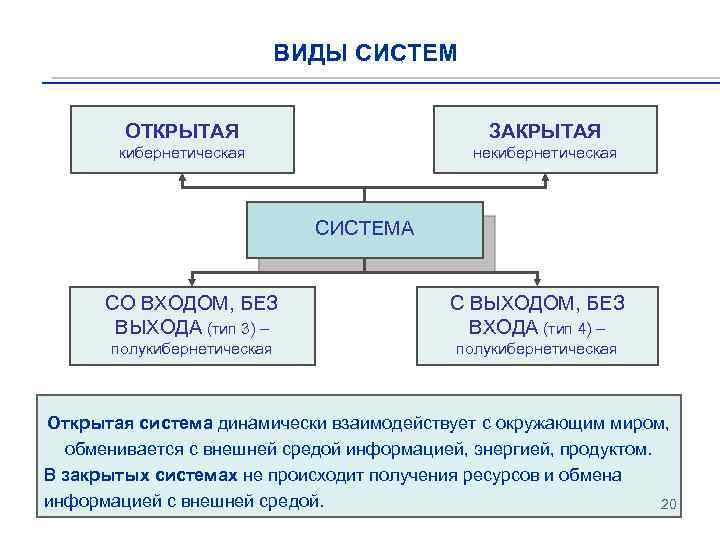 ВИДЫ СИСТЕМ

ОТКРЫТАЯ
кибернетическая

ЗАКРЫТАЯ
некибернетическая

СИСТЕМА

СО ВХОДОМ, БЕЗ ВЫХОДА (тип 3) – полукибернетическая

С ВЫХОДОМ, БЕЗ ВХОДА (тип 4) – полукибернетическая

Открытая система динамически взаимодействует с окружающим миром, обменивается с внешней средой информацией, энергией, продуктом.
В закрытых системах не происходит получения ресурсов и обмена информацией с внешней средой.

20